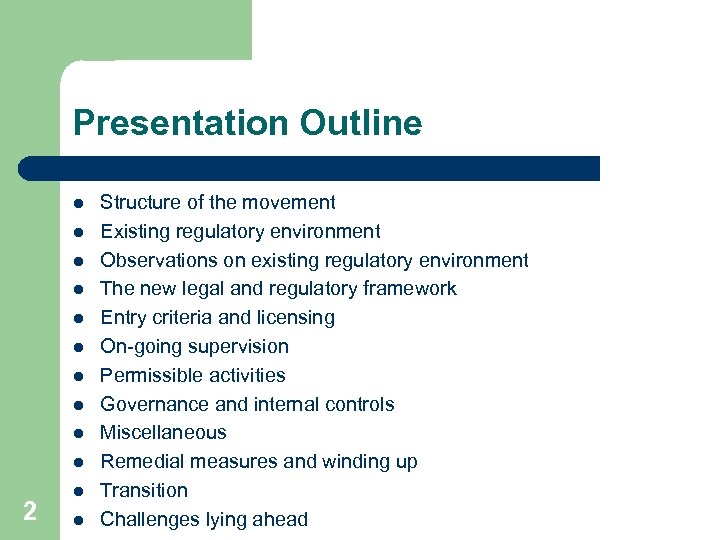 Presentation Outline

- Structure of the movement
- Existing regulatory environment
- Observations on existing regulatory environment
- The new legal and regulatory framework
- Entry criteria and licensing
- On-going supervision
- Permissible activities
- Governance and internal controls
- Miscellaneous
- Remedial measures and winding up
- Transition
- Challenges lying ahead

2